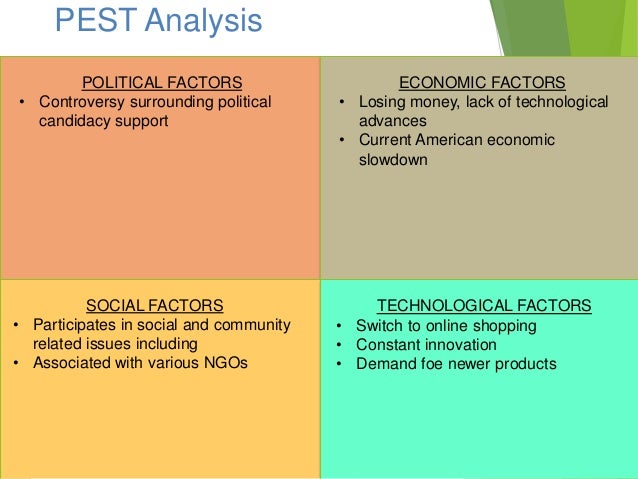 PEST Analysis

POLITICAL FACTORS
• Controversy surrounding political candidacy support

ECONOMIC FACTORS
• Losing money, lack of technological advances
• Current American economic slowdown

SOCIAL FACTORS
• Participates in social and community related issues including
• Associated with various NGOs

TECHNOLOGICAL FACTORS
• Switch to online shopping
• Constant innovation
• Demand foe newer products